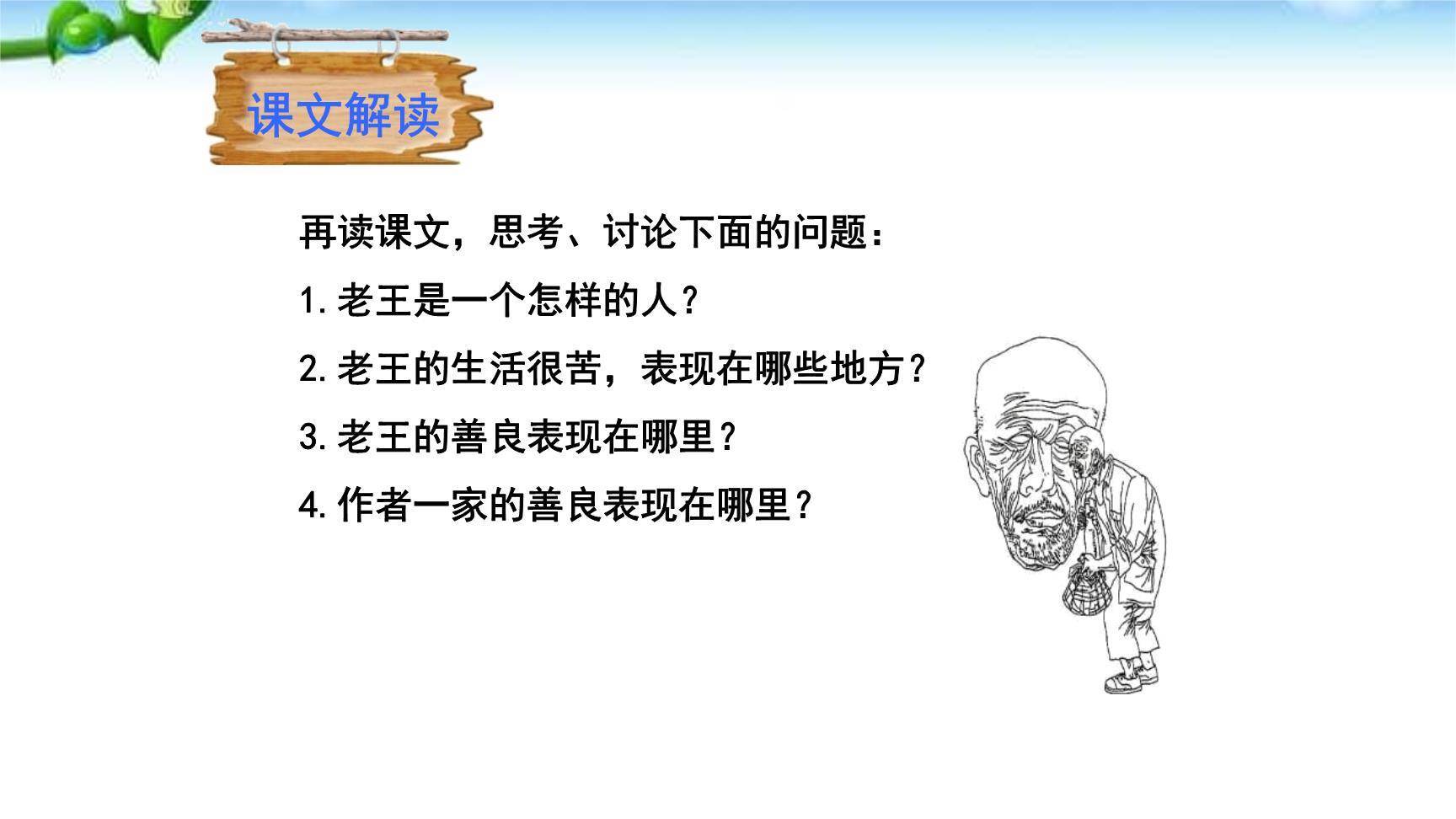 课文解读

再读课文，思考、讨论下面的问题：

1.老王是一个怎样的人？

2.老王的生活很苦，表现在哪些地方？

3.老王的善良表现在哪里？

4.作者一家的善良表现在哪里？